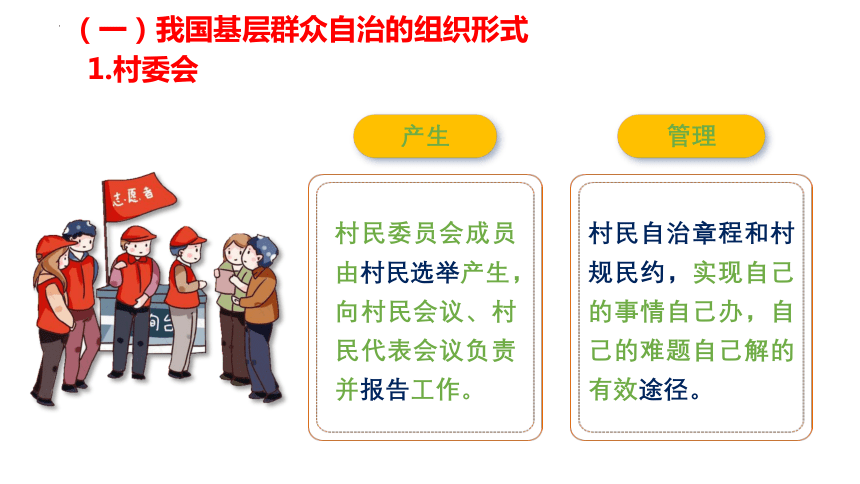 （一）我国基层群众自治的组织形式
1.村委会

志愿者

问台

产生

村民委员会成员由村民选举产生，向村民会议、村民代表会议负责并报告工作。

管理

村民自治章程和村规民约，实现自己的事情自己办，自己的难题自己解的有效途径。